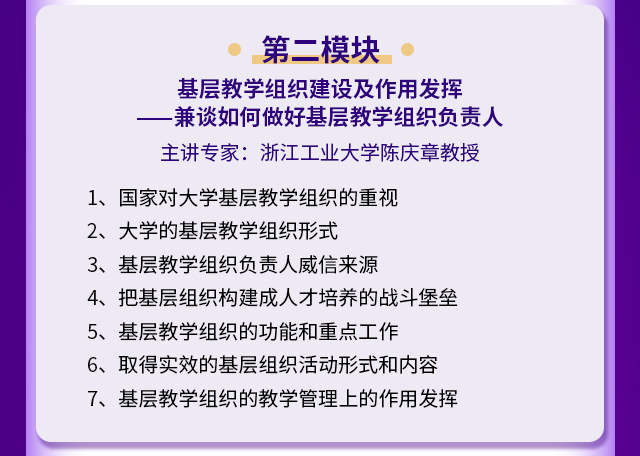 第二模块

基层教学组织建设及作用发挥
——兼谈如何做好基层教学组织负责人

主讲专家：浙江工业大学陈庆章教授

1、国家对大学基层教学组织的重视
2、大学的基层教学组织形式
3、基层教学组织负责人威信来源
4、把基层组织构建成人才培养的战斗堡垒
5、基层教学组织的功能和重点工作
6、取得实效的基层组织活动形式和内容
7、基层教学组织的教学管理上的作用发挥